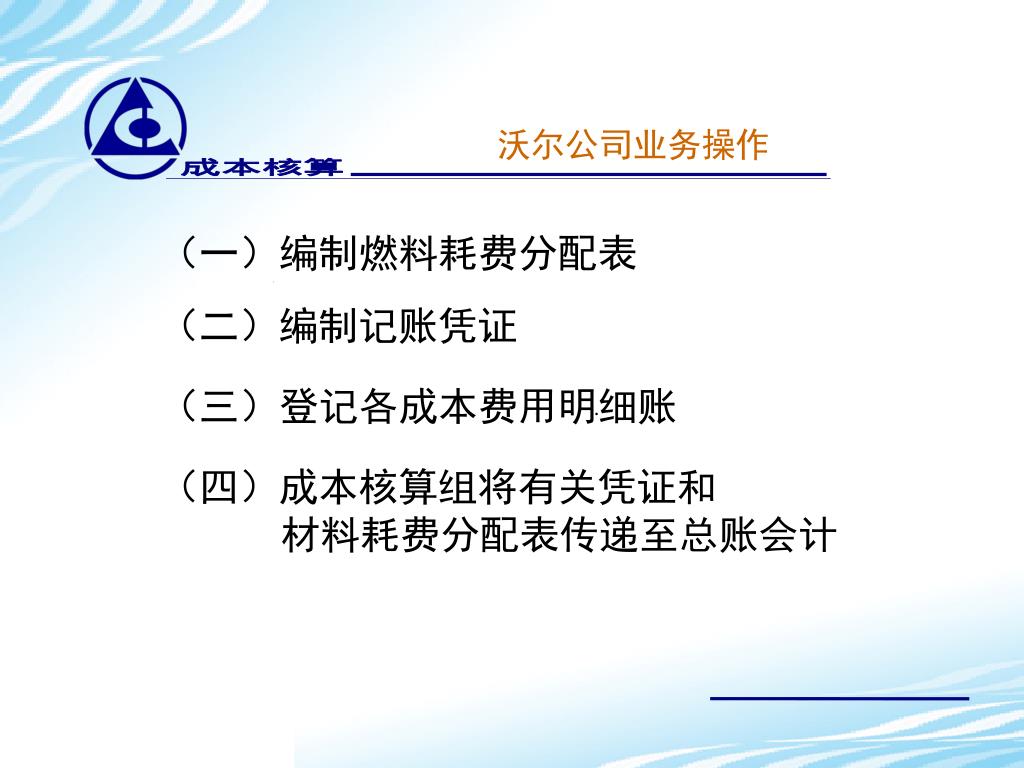 成本核算

沃尔公司业务操作

（一）编制燃料耗费分配表

（二）编制记账凭证

（三）登记各成本费用明细账

（四）成本核算组将有关凭证和材料耗费分配表传递至总账会计